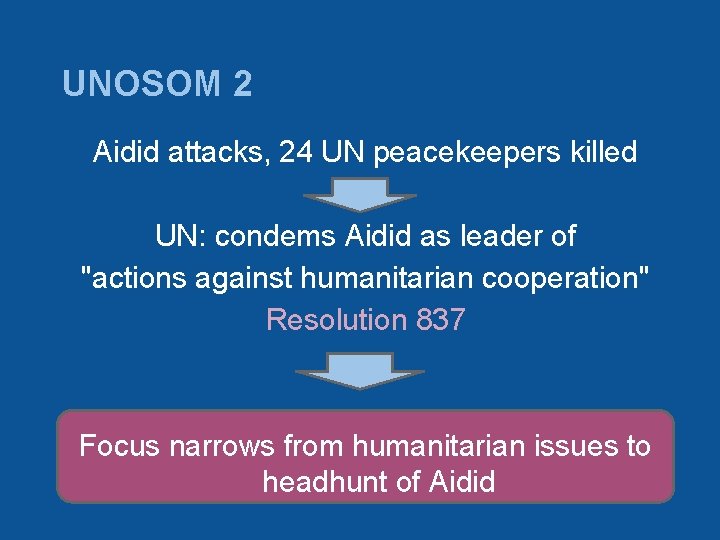 UNOSOM 2

Aidid attacks, 24 UN peacekeepers killed

UN: condems Aidid as leader of "actions against humanitarian cooperation"

Resolution 837

Focus narrows from humanitarian issues to headhunt of Aidid